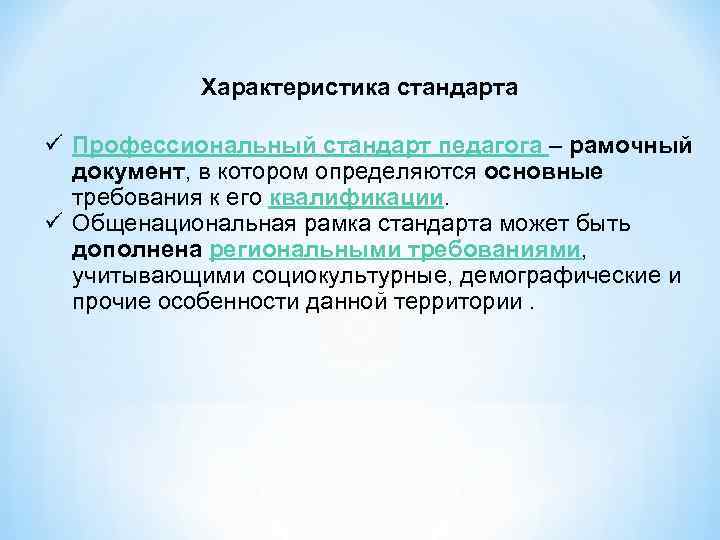 Характеристика стандарта

✓ Профессиональный стандарт педагога – рамочный документ, в котором определяются основные требования к его квалификации.
✓ Общенациональная рамка стандарта может быть дополнена региональными требованиями, учитывающими социокультурные, демографические и прочие особенности данной территории .